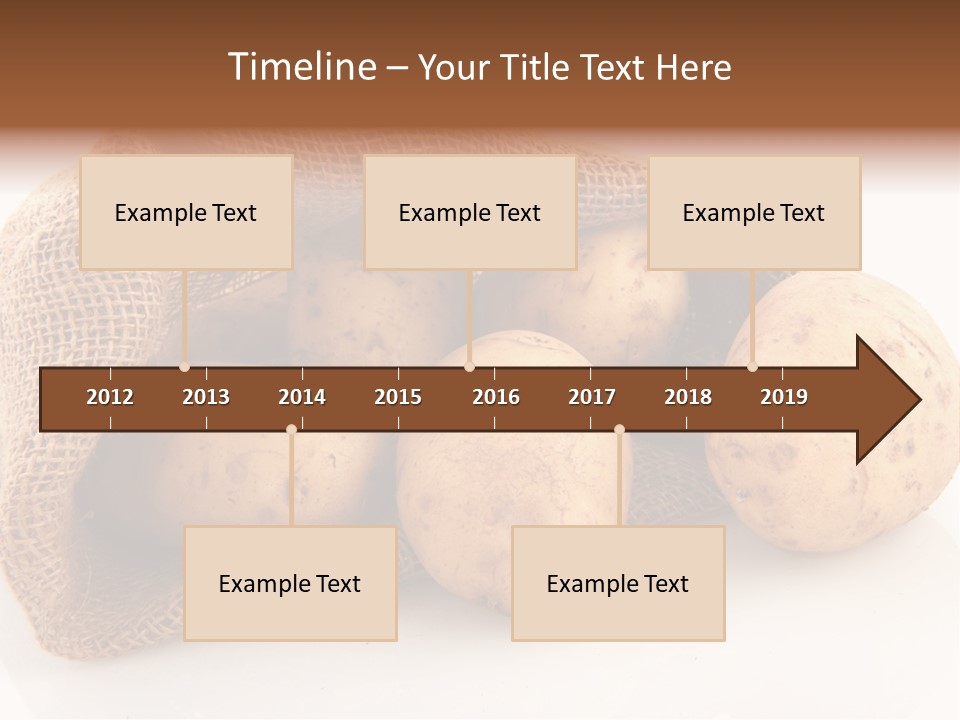 Timeline – Your Title Text Here

Example Text

Example Text

Example Text

2012 2013 2014 2015 2016 2017 2018 2019

Example Text

Example Text